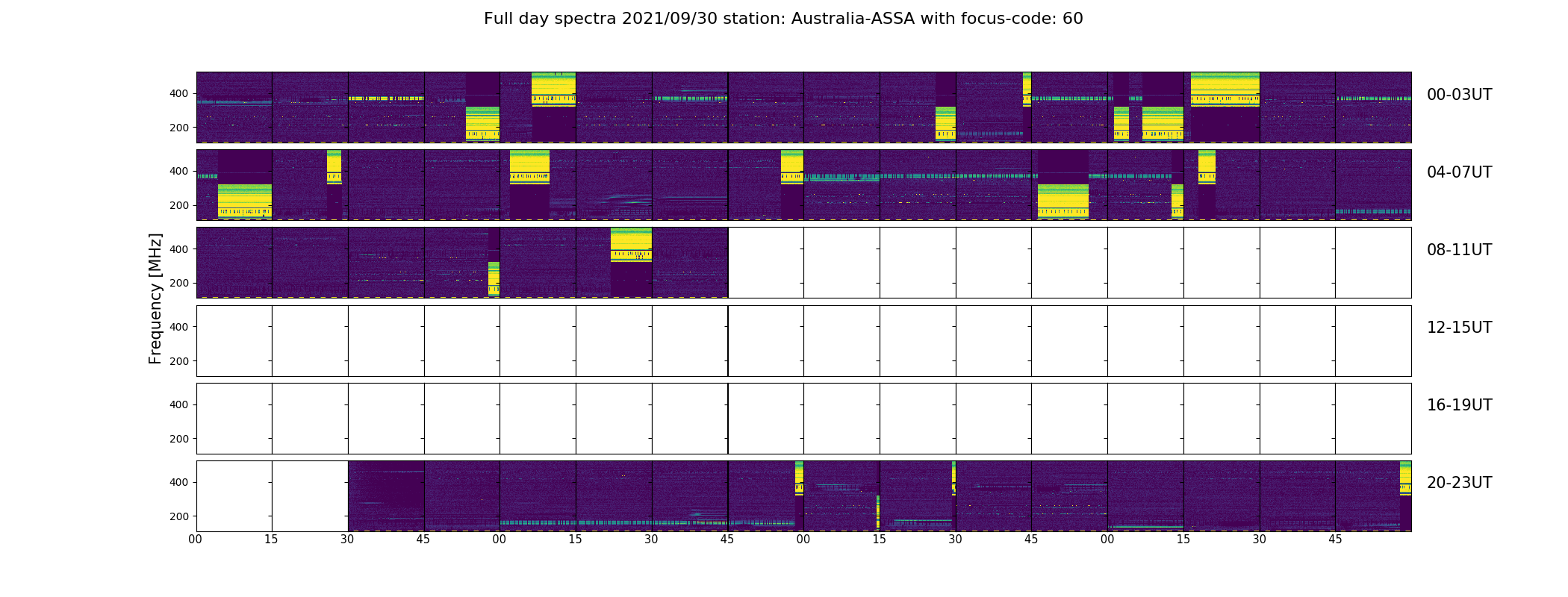 Full day spectra 2021/09/30 station: Australia-ASSA with focus-code: 60

Frequency [MHz]

400
200
00-03UT

400
200
04-07UT

400
200
08-11UT

400
200
12-15UT

400
200
16-19UT

400
200
20-23UT

00 15 30 45 00 15 30 45 00 15 30 45 00 15 30 45